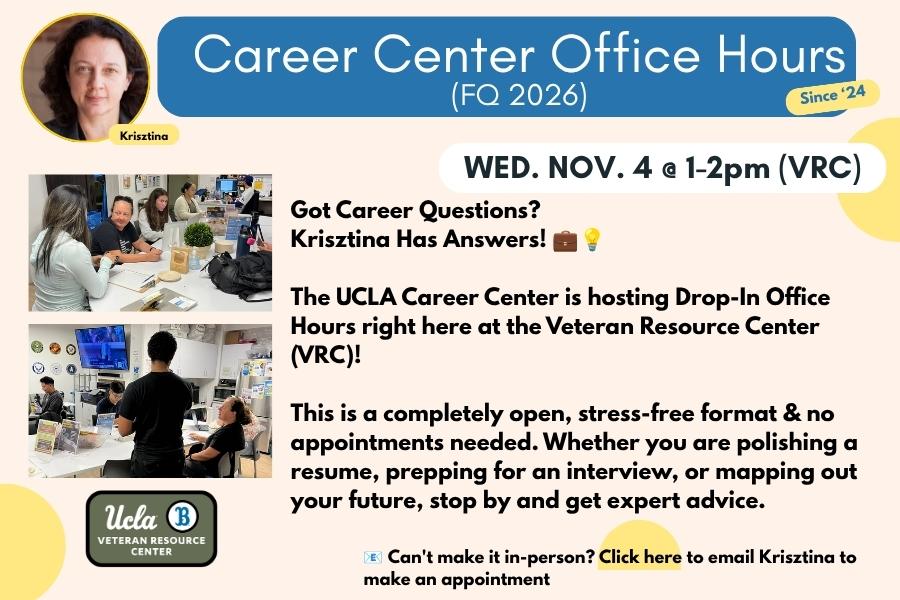 Career Center Office Hours
(FQ 2026)

Since '24

Krisztina

WED. NOV. 4 @ 1-2pm (VRC)

Got Career Questions?
Krisztina Has Answers! 💼💡

The UCLA Career Center is hosting Drop-In Office Hours right here at the Veteran Resource Center (VRC)!

This is a completely open, stress-free format & no appointments needed. Whether you are polishing a resume, prepping for an interview, or mapping out your future, stop by and get expert advice.

UCLA B
VETERAN RESOURCE CENTER

📧 Can't make it in-person? Click here to email Krisztina to make an appointment